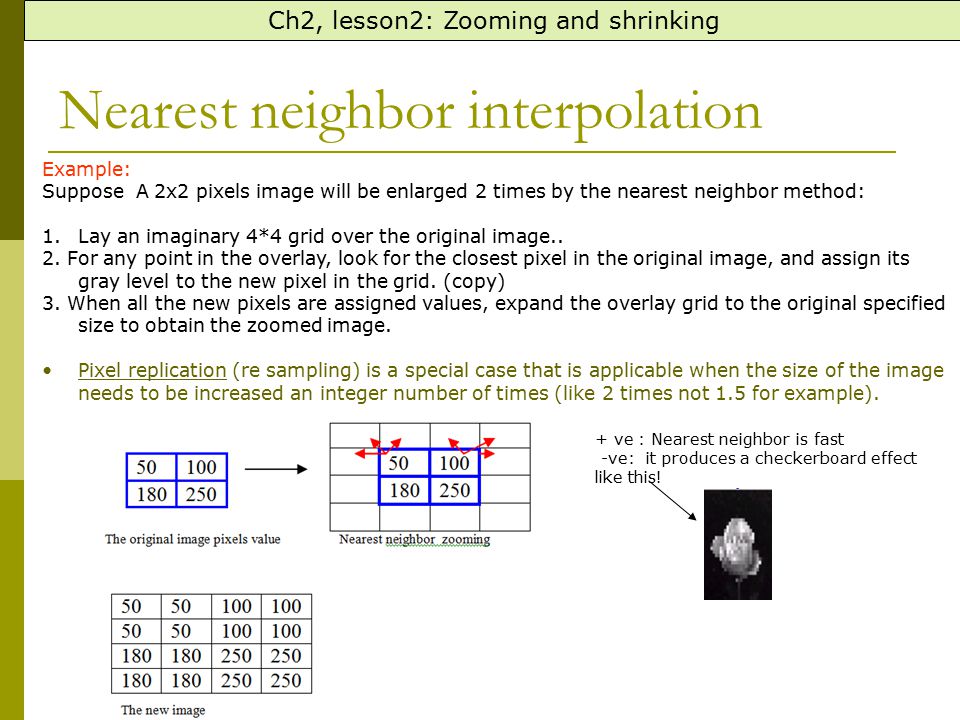 Ch2, lesson2: Zooming and shrinking

Nearest neighbor interpolation

Example:
Suppose A 2x2 pixels image will be enlarged 2 times by the nearest neighbor method:

1. Lay an imaginary 4*4 grid over the original image..
2. For any point in the overlay, look for the closest pixel in the original image, and assign its gray level to the new pixel in the grid. (copy)
3. When all the new pixels are assigned values, expand the overlay grid to the original specified size to obtain the zoomed image.

• Pixel replication (re sampling) is a special case that is applicable when the size of the image needs to be increased an integer number of times (like 2 times not 1.5 for example).

| 50 | 100 |
|---|---|
| 180 | 250 |

The original image pixels value

| | | | |
|---|---|---|---|
| | 50 | 100 | |
| | 180 | 250 | |
| | | | |

Nearest neighbor zooming

+ ve : Nearest neighbor is fast
-ve: it produces a checkerboard effect like this!

| 50 | 50 | 100 | 100 |
|---|---|---|---|
| 50 | 50 | 100 | 100 |
| 180 | 180 | 250 | 250 |
| 180 | 180 | 250 | 250 |

The new image